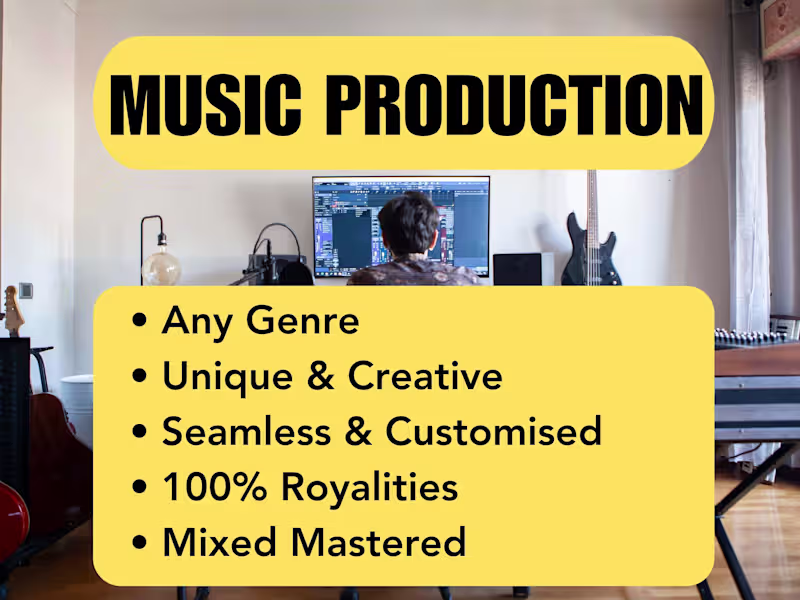 MUSIC PRODUCTION

• Any Genre
• Unique & Creative
• Seamless & Customised
• 100% Royalities
• Mixed Mastered